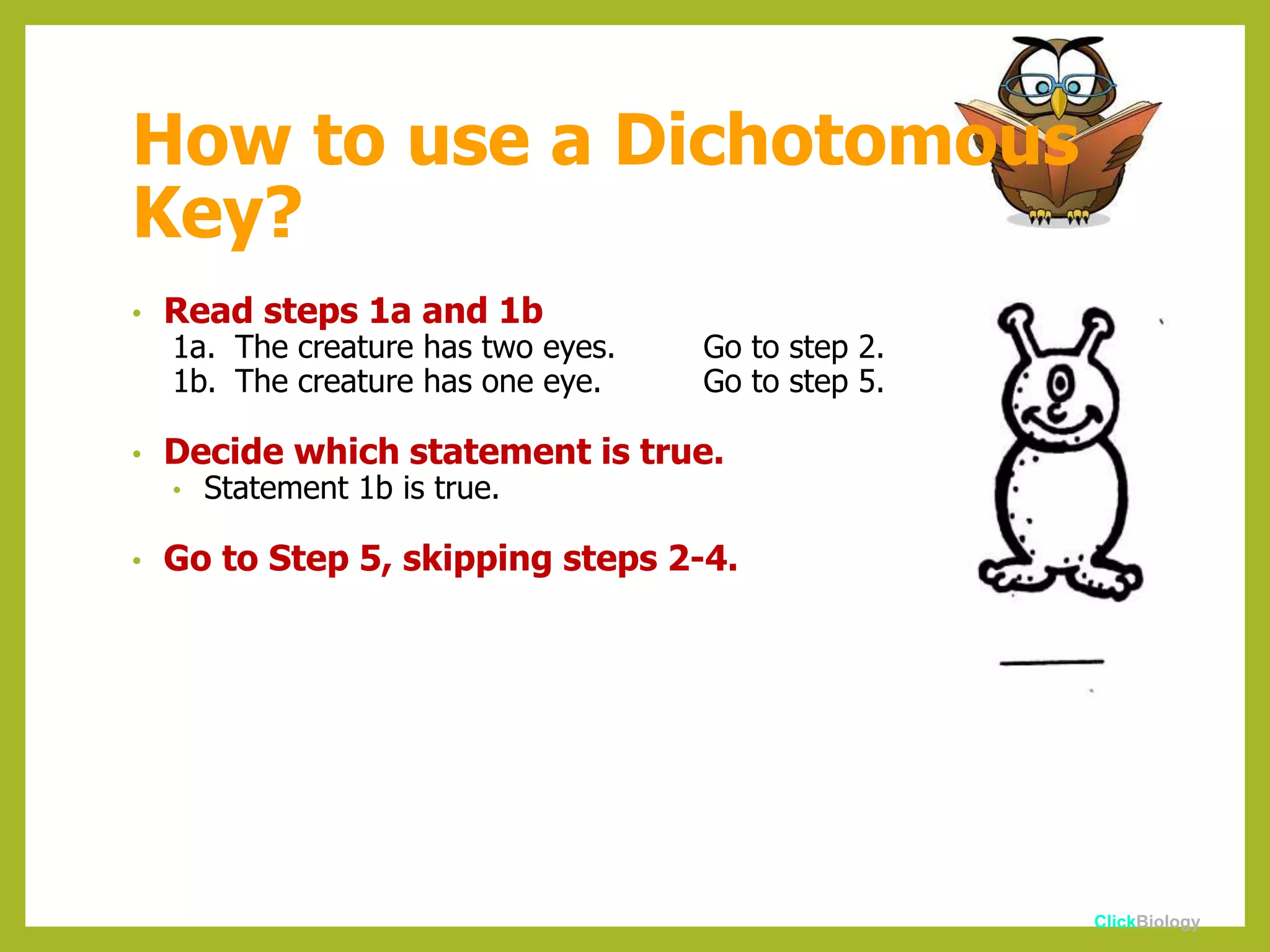 How to use a Dichotomous Key?

• Read steps 1a and 1b
1a. The creature has two eyes. Go to step 2.
1b. The creature has one eye. Go to step 5.

• Decide which statement is true.
• Statement 1b is true.

• Go to Step 5, skipping steps 2-4.

ClickBiology